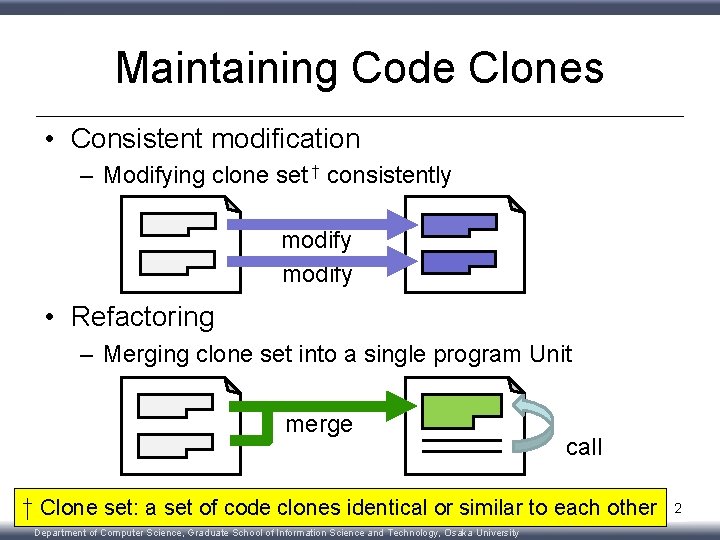 Maintaining Code Clones

• Consistent modification
  – Modifying clone set † consistently

modify
modify

• Refactoring
  – Merging clone set into a single program Unit

merge
call

† Clone set: a set of code clones identical or similar to each other

2

Department of Computer Science, Graduate School of Information Science and Technology, Osaka University